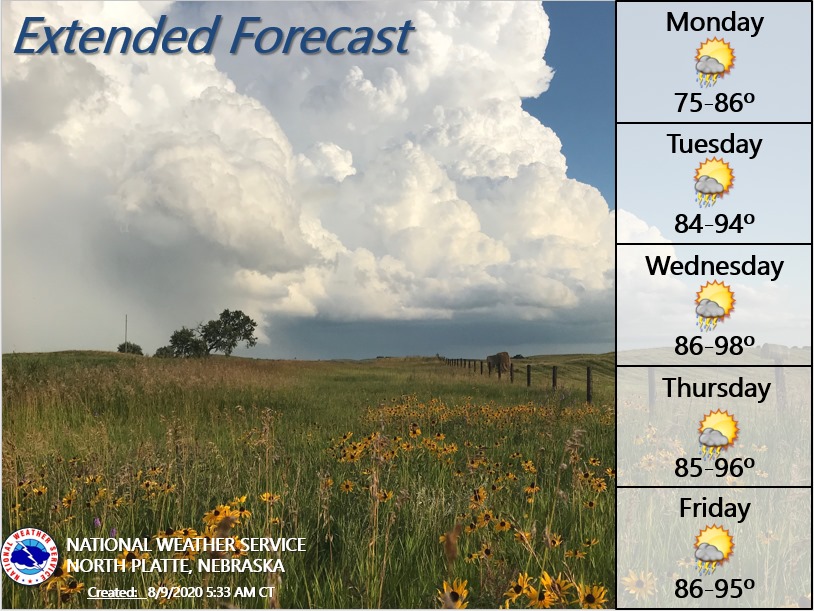 Extended Forecast

Monday
75-86º

Tuesday
84-94º

Wednesday
86-98º

Thursday
85-96º

Friday
86-95º

NATIONAL WEATHER SERVICE

NATIONAL WEATHER SERVICE
NORTH PLATTE, NEBRASKA
Created: 8/9/2020 5:33 AM CT